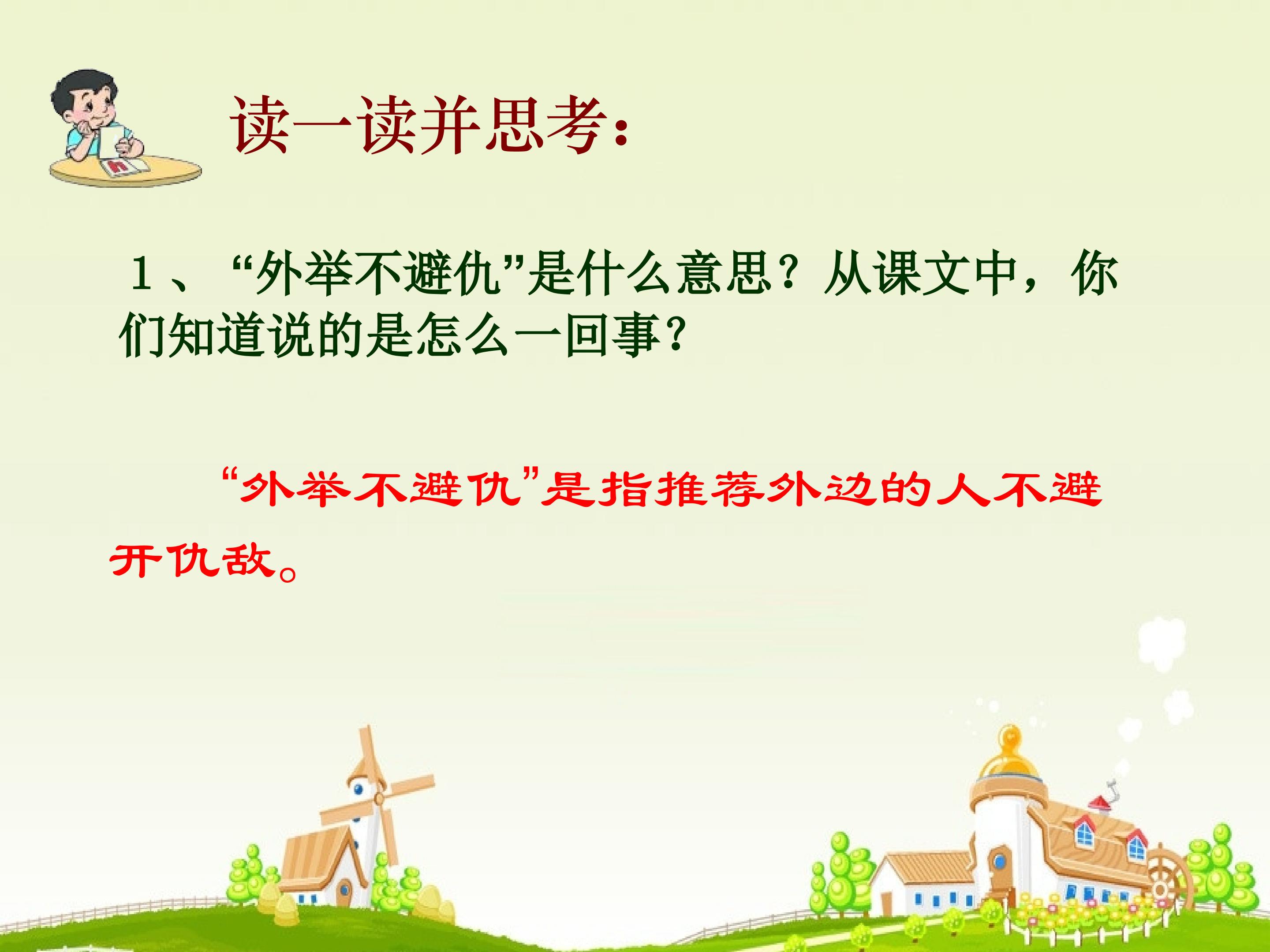 读一读并思考：

1、“外举不避仇”是什么意思？从课文中，你们知道说的是怎么一回事？

“外举不避仇”是指推荐外边的人不避开仇敌。